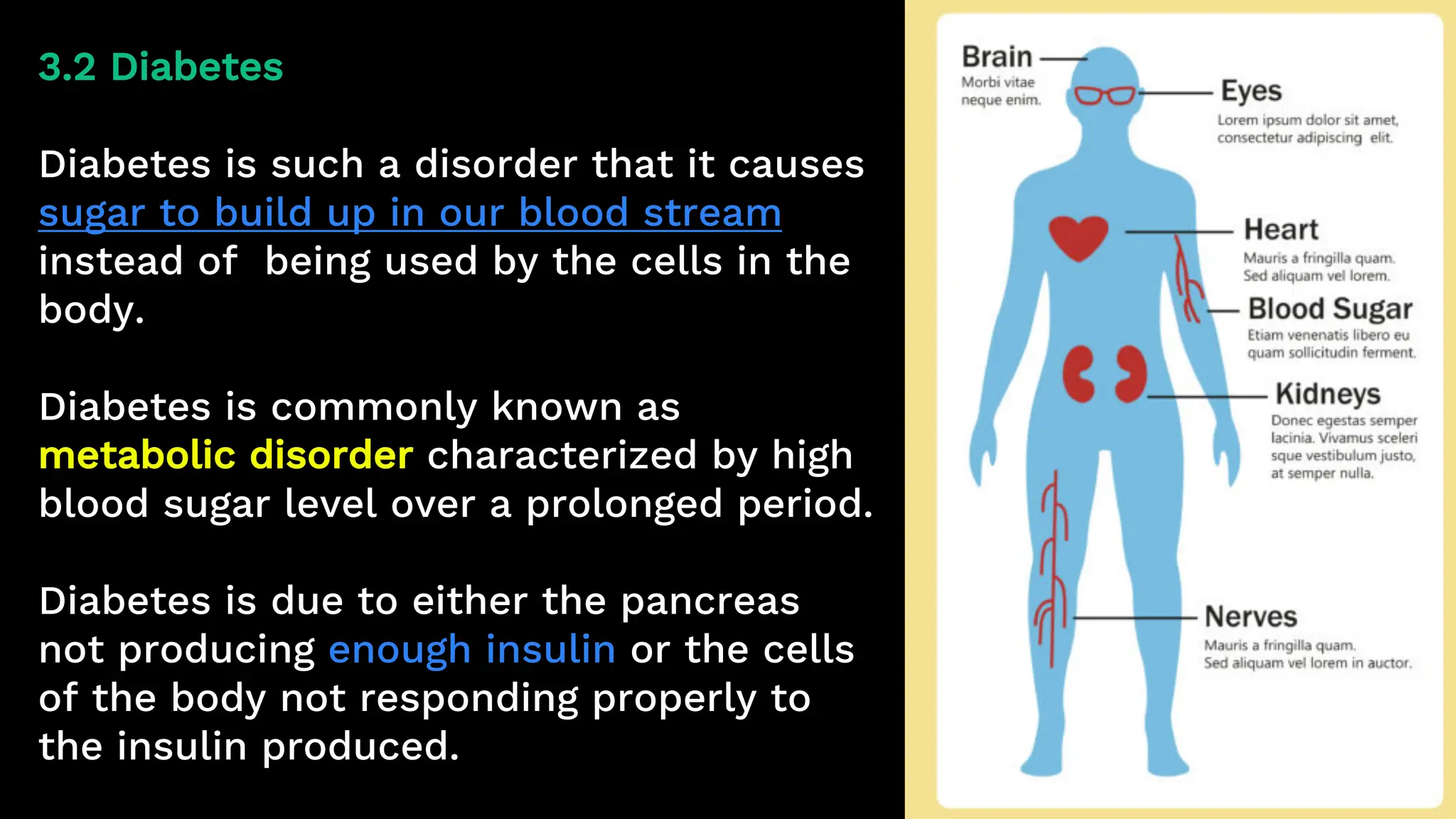 3.2 Diabetes

Diabetes is such a disorder that it causes sugar to build up in our blood stream instead of  being used by the cells in the body.

Diabetes is commonly known as metabolic disorder characterized by high blood sugar level over a prolonged period.

Diabetes is due to either the pancreas not producing enough insulin or the cells of the body not responding properly to the insulin produced.

Brain
Morbi vitae neque enim.

Eyes
Lorem ipsum dolor sit amet, consectetur adipiscing elit.

Heart
Mauris a fringilla quam. Sed aliquam vel lorem.

Blood Sugar
Etiam venenatis libero eu quam sollicitudin ferment.

Kidneys
Donec egestas semper lacinia. Vivamus sceleri sque vestibulum justo, at semper nulla.

Nerves
Mauris a fringilla quam. Sed aliquam vel lorem in auctor.